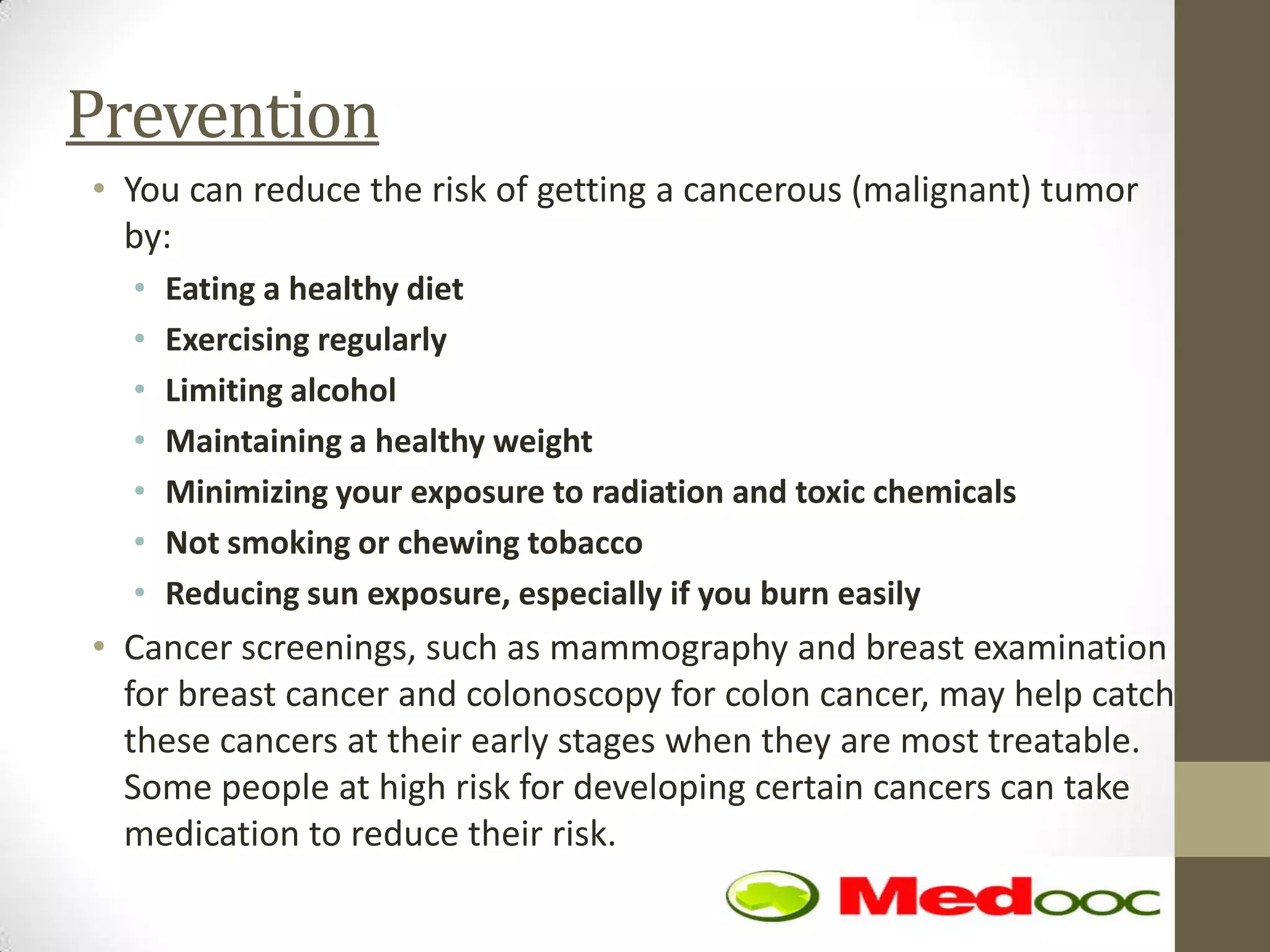 Prevention

• You can reduce the risk of getting a cancerous (malignant) tumor by:
  • Eating a healthy diet
  • Exercising regularly
  • Limiting alcohol
  • Maintaining a healthy weight
  • Minimizing your exposure to radiation and toxic chemicals
  • Not smoking or chewing tobacco
  • Reducing sun exposure, especially if you burn easily
• Cancer screenings, such as mammography and breast examination for breast cancer and colonoscopy for colon cancer, may help catch these cancers at their early stages when they are most treatable. Some people at high risk for developing certain cancers can take medication to reduce their risk.

Medooc